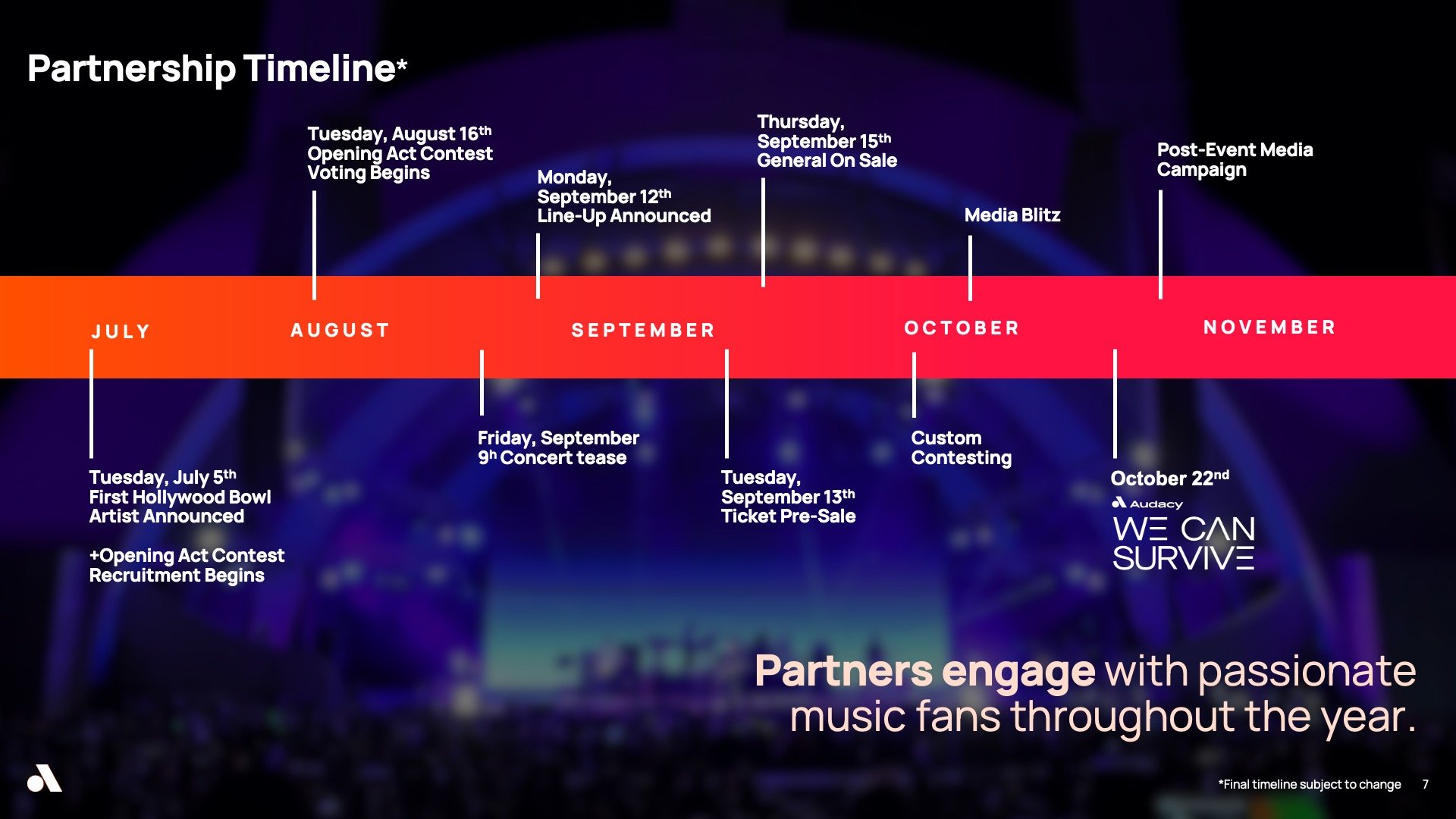 Partnership Timeline*

Tuesday, August 16th Opening Act Contest Voting Begins

Monday, September 12th Line-Up Announced

Thursday, September 15th General On Sale

Media Blitz

Post-Event Media Campaign

JULY

AUGUST

SEPTEMBER

OCTOBER

NOVEMBER

Tuesday, July 5th First Hollywood Bowl Artist Announced

+Opening Act Contest Recruitment Begins

Friday, September 9h Concert tease

Tuesday, September 13th Ticket Pre-Sale

Custom Contesting

October 22nd

Audacy

WE CAN SURVIVE

Partners engage with passionate music fans throughout the year.

*Final timeline subject to change

7